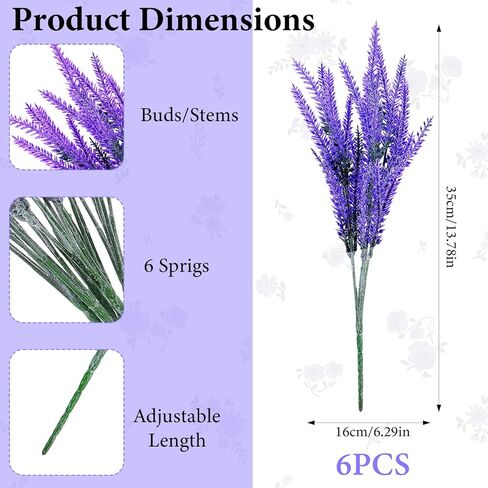 Product Dimensions

Buds/Stems

6 Sprigs

Adjustable Length

35cm/13.78in

16cm/6.29in

6PCS